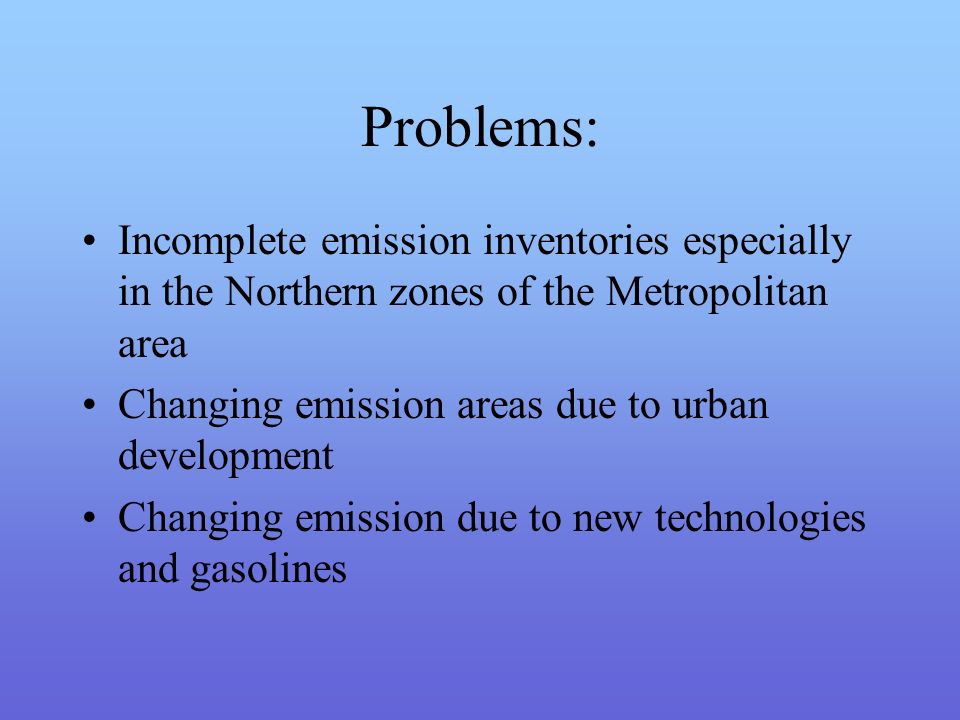 Problems:

• Incomplete emission inventories especially in the Northern zones of the Metropolitan area
• Changing emission areas due to urban development
• Changing emission due to new technologies and gasolines